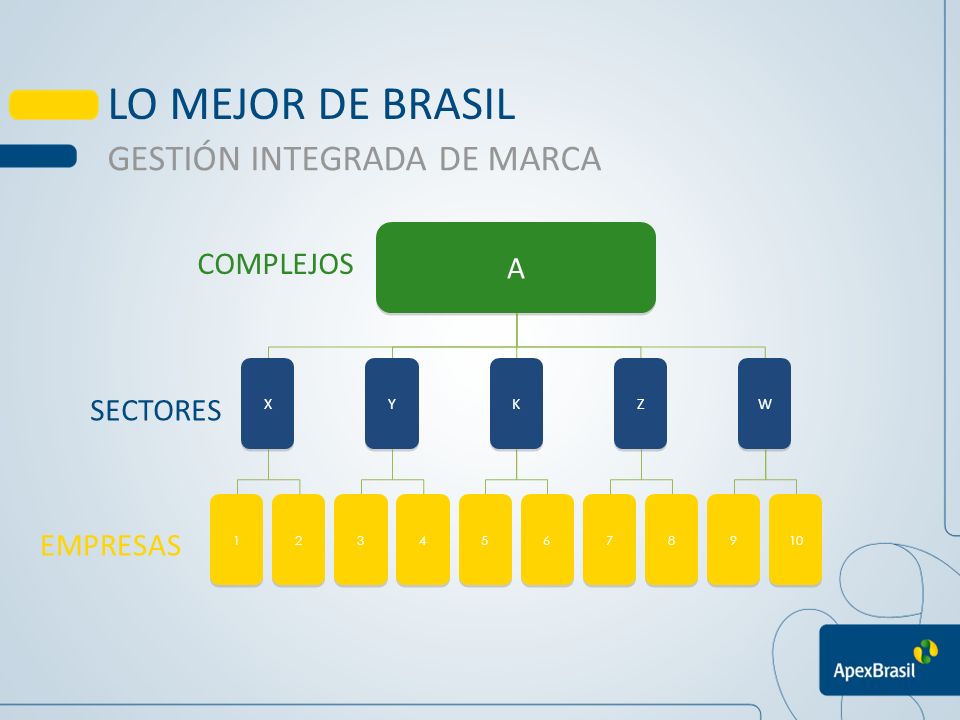 LO MEJOR DE BRASIL
GESTIÓN INTEGRADA DE MARCA

COMPLEJOS
A

SECTORES
X
Y
K
Z
W

EMPRESAS
1
2
3
4
5
6
7
8
9
10

ApexBrasil